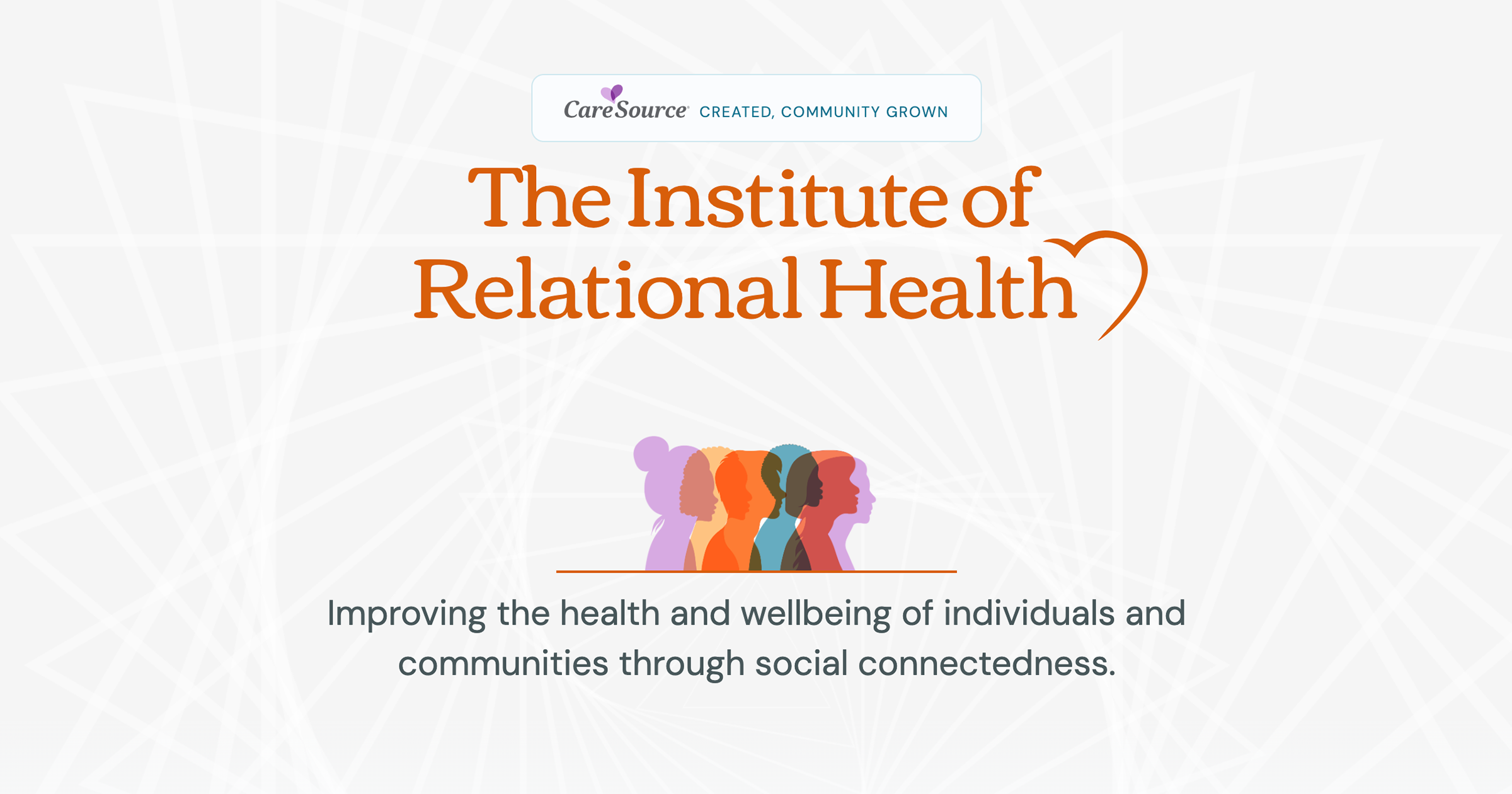 CareSource CREATED, COMMUNITY GROWN

The Institute of Relational Health

Improving the health and wellbeing of individuals and communities through social connectedness.